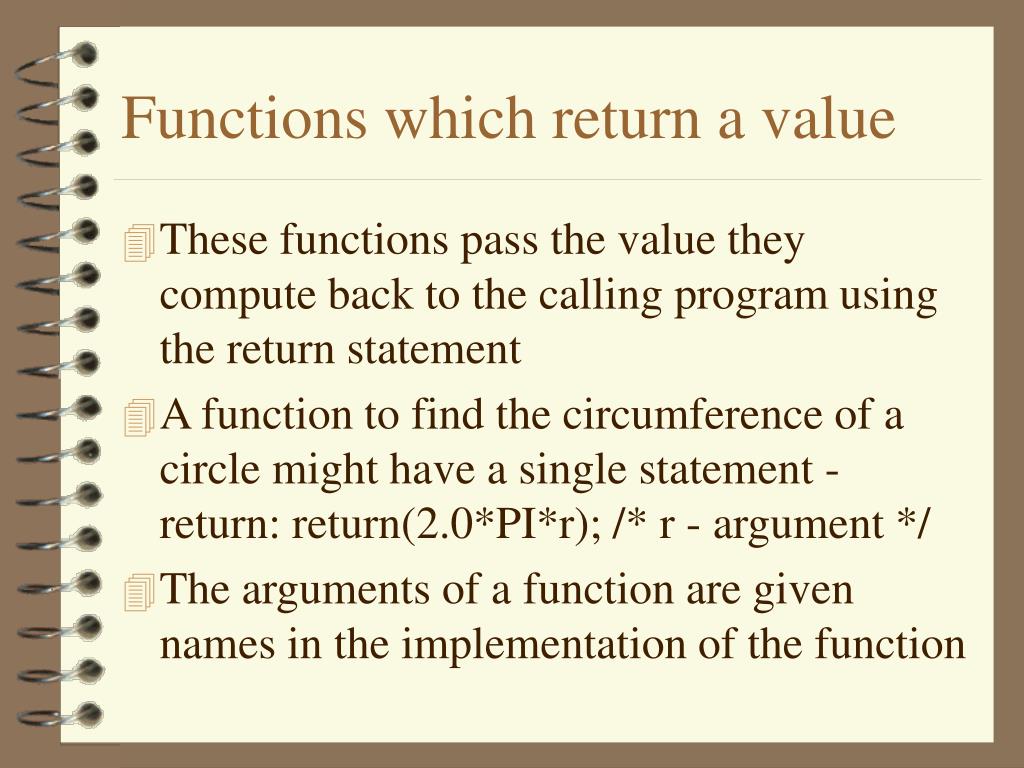 Functions which return a value

These functions pass the value they compute back to the calling program using the return statement

A function to find the circumference of a circle might have a single statement - return: return(2.0*PI*r); /* r - argument */

The arguments of a function are given names in the implementation of the function